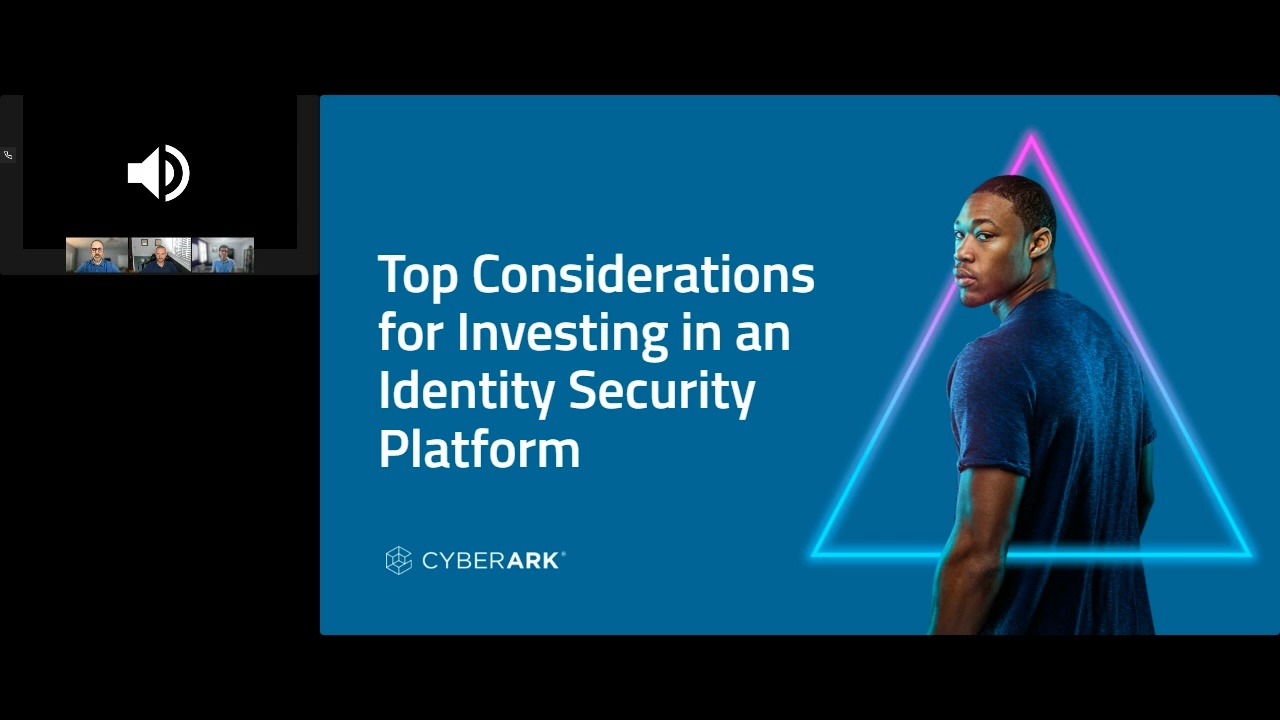 Top Considerations for Investing in an Identity Security Platform

CYBERARK®